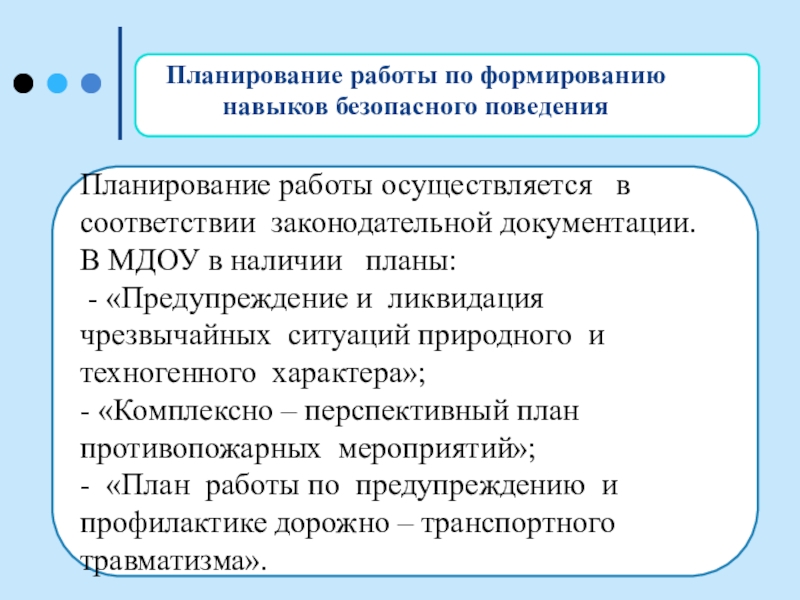 Планирование работы по формированию навыков безопасного поведения

Планирование работы осуществляется в соответствии законодательной документации.
В МДОУ в наличии планы:
- «Предупреждение и ликвидация чрезвычайных ситуаций природного и техногенного характера»;
- «Комплексно – перспективный план противопожарных мероприятий»;
- «План работы по предупреждению и профилактике дорожно – транспортного травматизма».